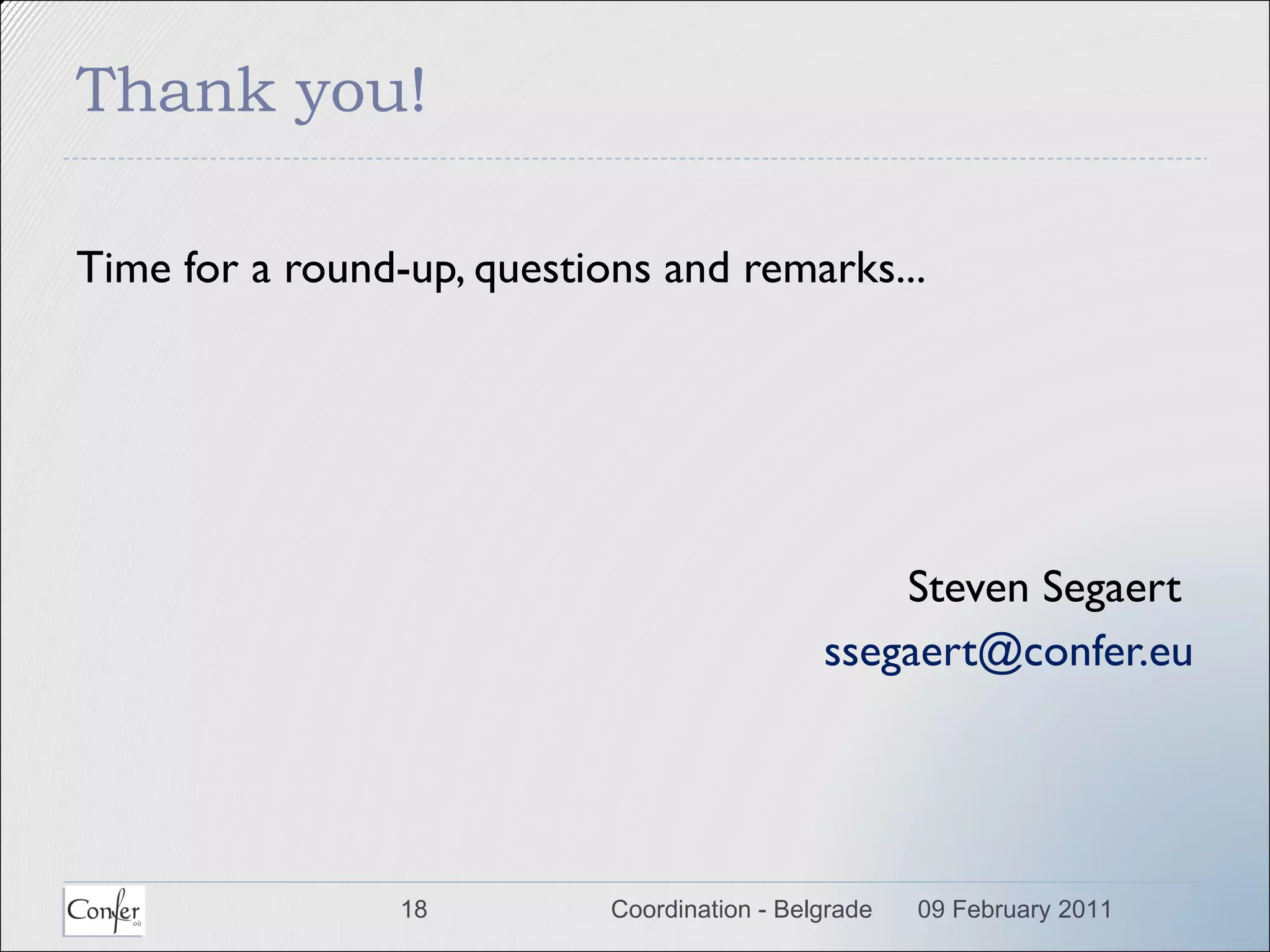 Thank you!

Time for a round-up, questions and remarks...

Steven Segaert
ssegaert@confer.eu

Confer oü

18

Coordination - Belgrade

09 February 2011